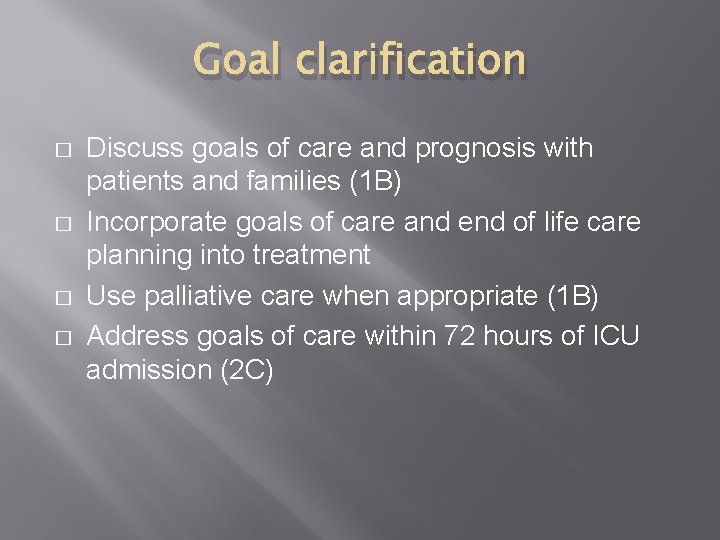 Goal clarification

□ Discuss goals of care and prognosis with patients and families (1B)
□ Incorporate goals of care and end of life care planning into treatment
□ Use palliative care when appropriate (1B)
□ Address goals of care within 72 hours of ICU admission (2C)